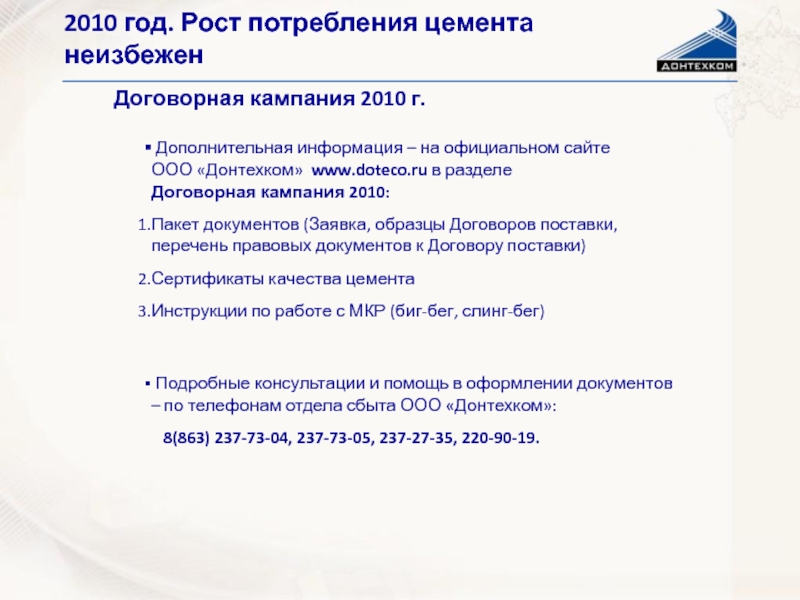 2010 год. Рост потребления цемента неизбежен

ДОНТЕХКОМ

Договорная кампания 2010 г.

▪ Дополнительная информация – на официальном сайте ООО «Донтехком» www.doteco.ru в разделе Договорная кампания 2010:

1.Пакет документов (Заявка, образцы Договоров поставки, перечень правовых документов к Договору поставки)

2.Сертификаты качества цемента

3.Инструкции по работе с МКР (биг-бег, слинг-бег)

▪ Подробные консультации и помощь в оформлении документов – по телефонам отдела сбыта ООО «Донтехком»:

8(863) 237-73-04, 237-73-05, 237-27-35, 220-90-19.